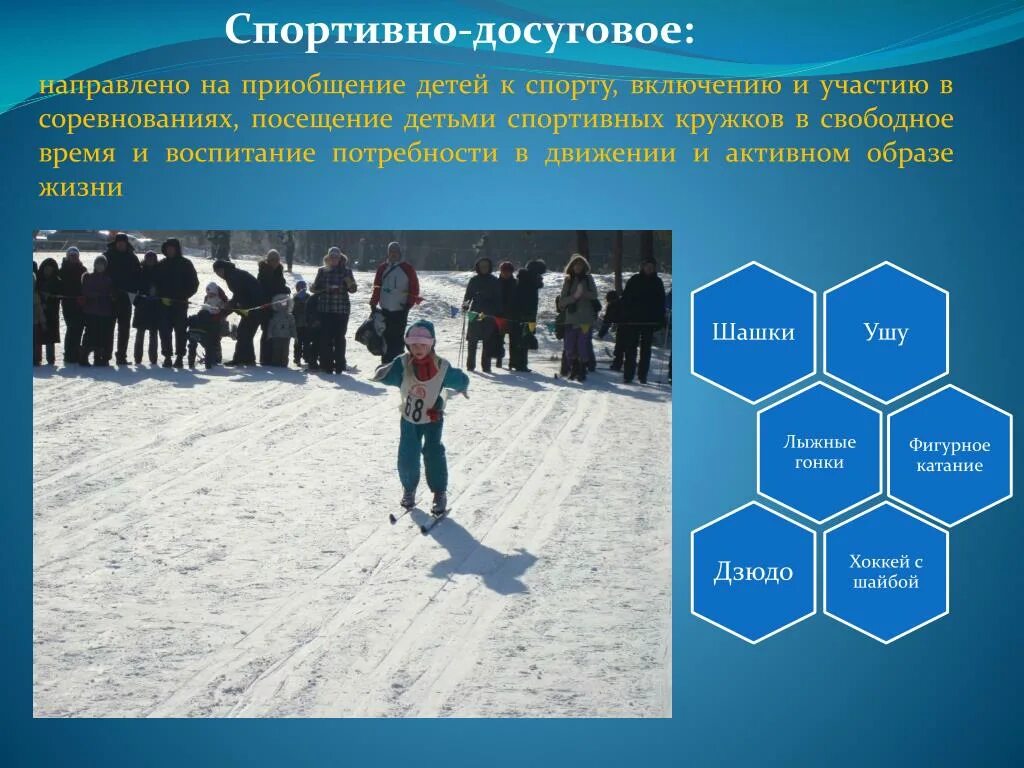 Спортивно-досуговое:

направлено на приобщение детей к спорту, включению и участию в соревнованиях, посещение детьми спортивных кружков в свободное время и воспитание потребности в движении и активном образе жизни

68

Шашки

Ушу

Лыжные гонки

Фигурное катание

Дзюдо

Хоккей с шайбой